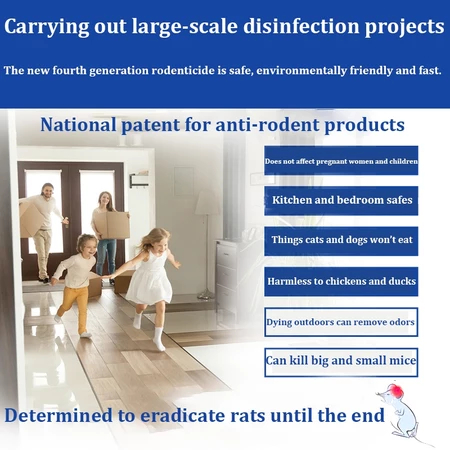 Carrying out large-scale disinfection projects

The new fourth generation rodenticide is safe, environmentally friendly and fast.

National patent for anti-rodent products

Does not affect pregnant women and children

Kitchen and bedroom safes

Things cats and dogs won't eat

Harmless to chickens and ducks

Dying outdoors can remove odors

Can kill big and small mice

Determined to eradicate rats until the end